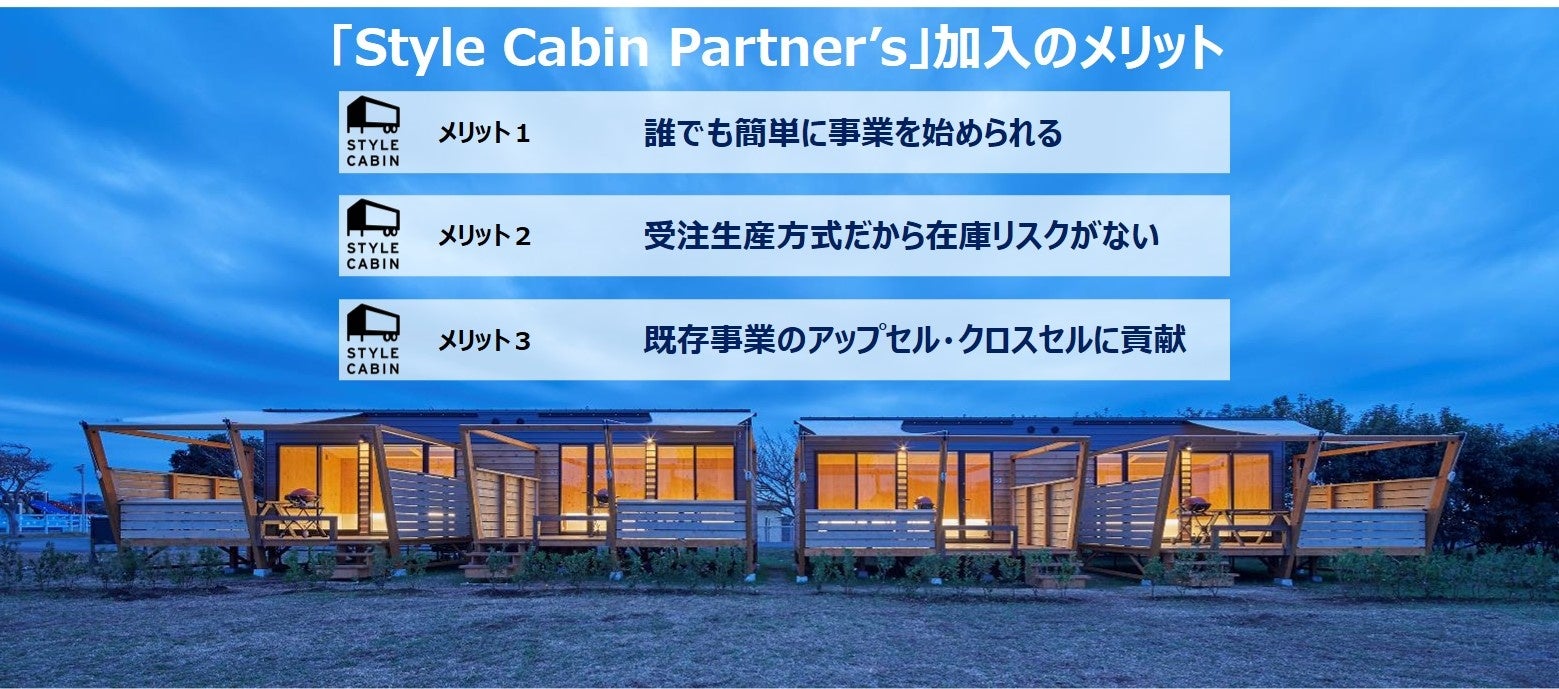 「Style Cabin Partner's」加入のメリット

STYLE CABIN メリット１ 誰でも簡単に事業を始められる

STYLE CABIN メリット２ 受注生産方式だから在庫リスクがない

STYLE CABIN メリット３ 既存事業のアップセル・クロスセルに貢献